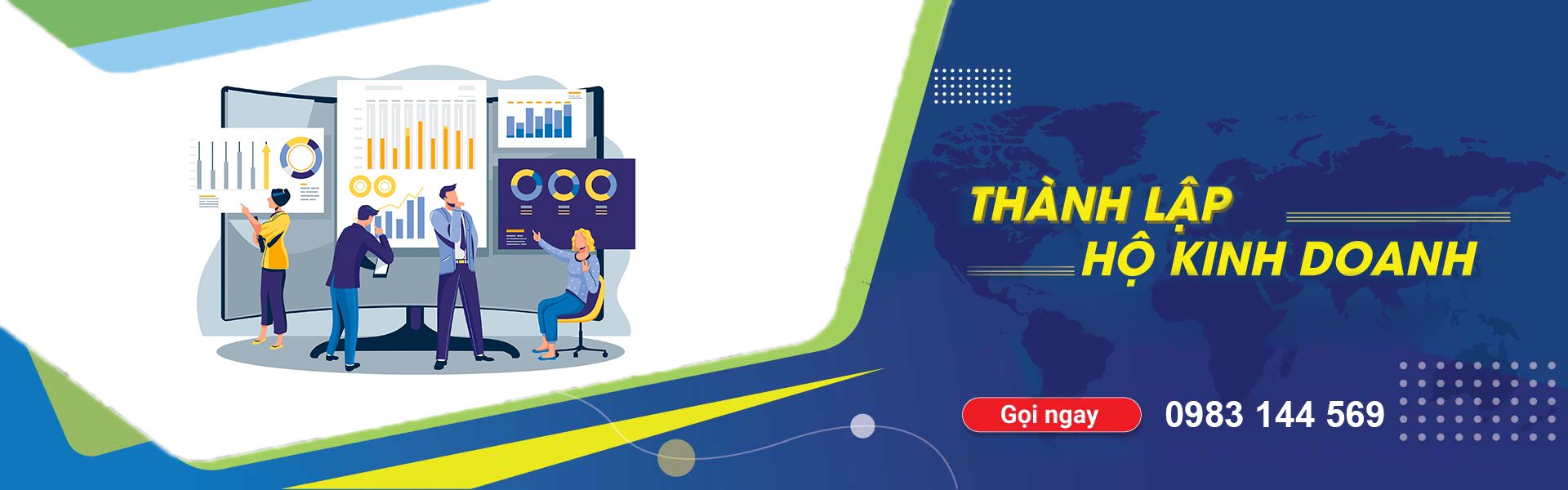 THÀNH LẬP
HỘ KINH DOANH

Gọi ngay

0983 144 569